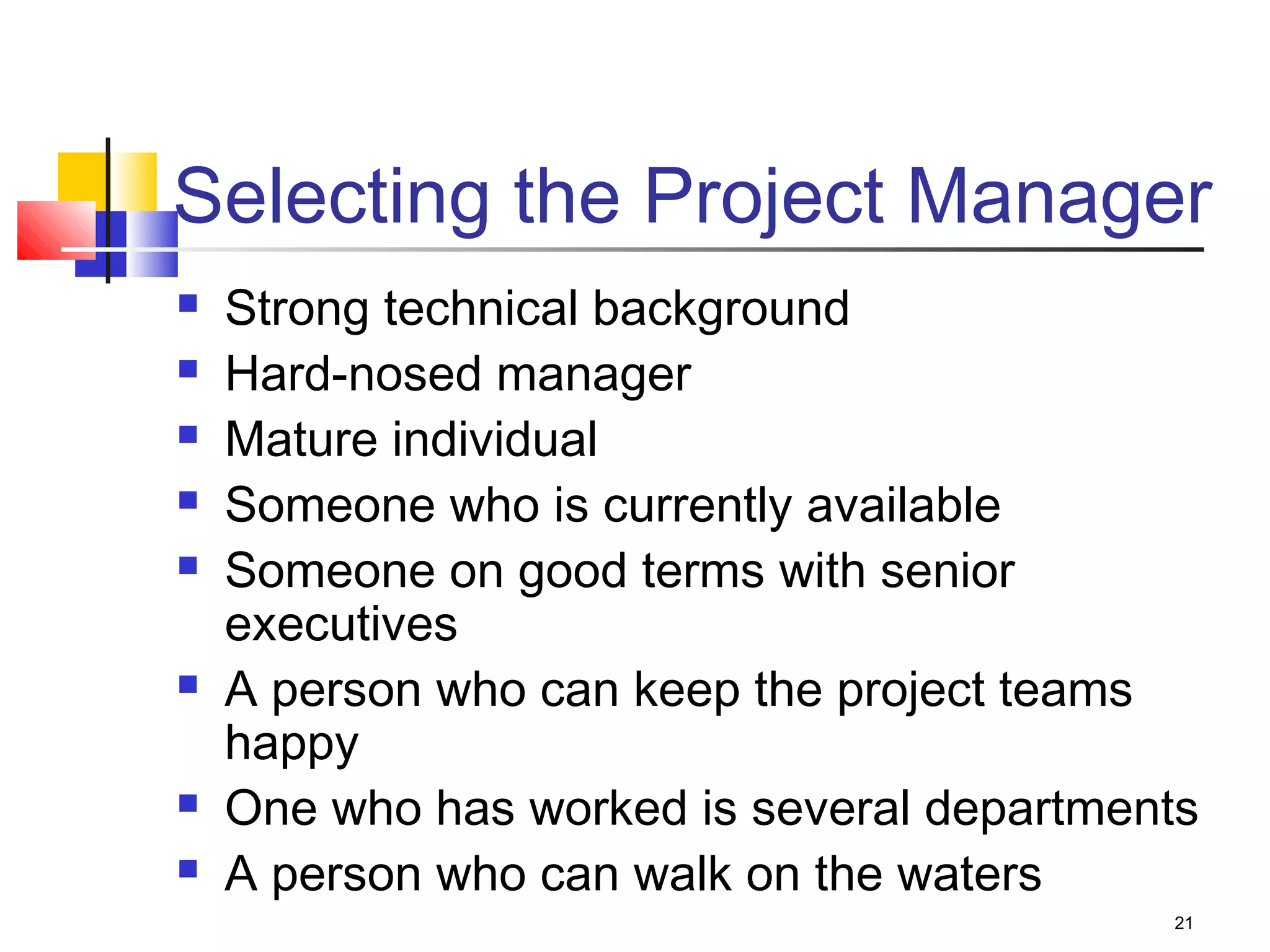 Selecting the Project Manager

- Strong technical background
- Hard-nosed manager
- Mature individual
- Someone who is currently available
- Someone on good terms with senior executives
- A person who can keep the project teams happy
- One who has worked is several departments
- A person who can walk on the waters

21